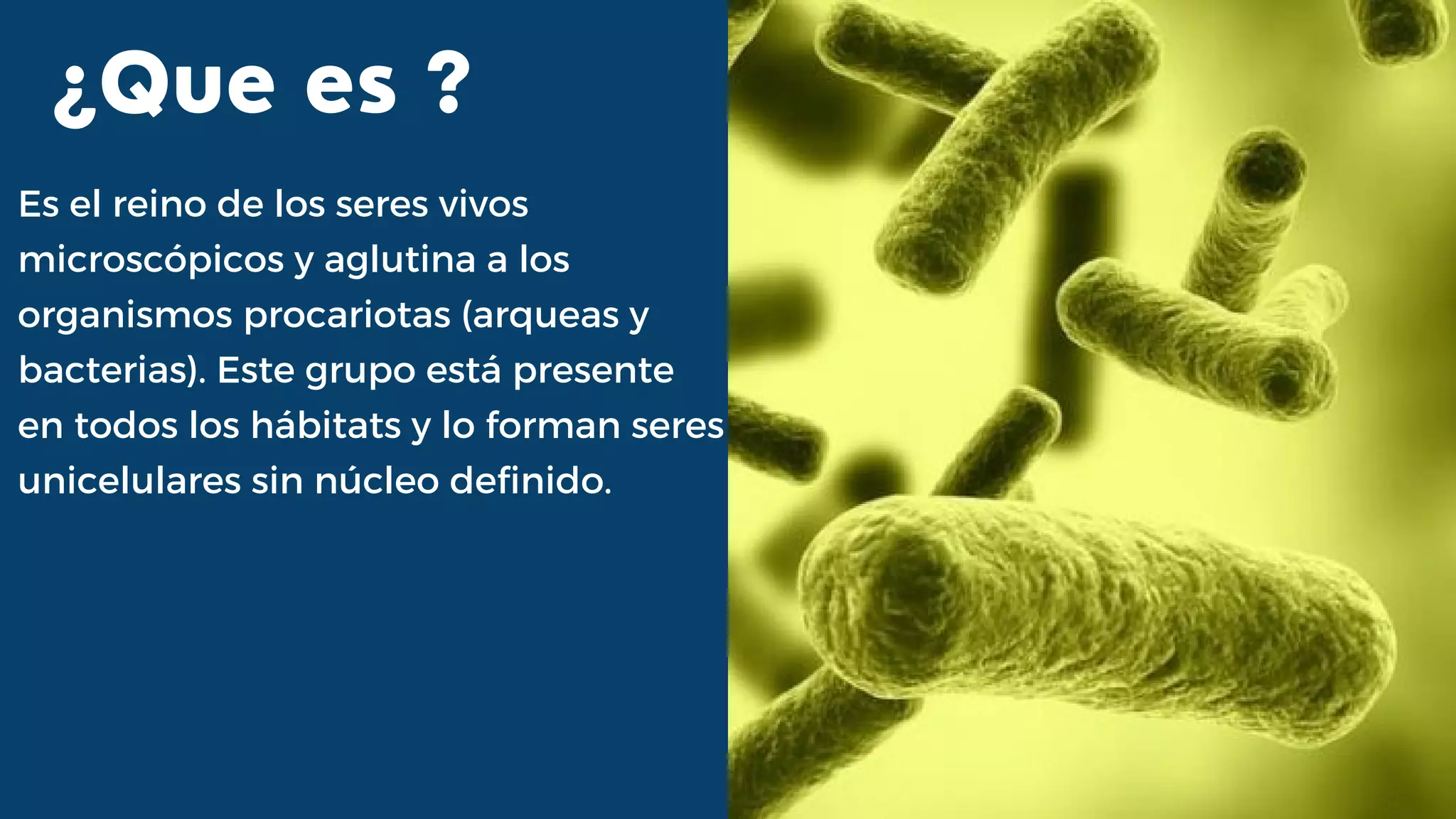 ¿Que es ?

Es el reino de los seres vivos microscópicos y aglutina a los organismos procariotas (arqueas y bacterias). Este grupo está presente en todos los hábitats y lo forman seres unicelulares sin núcleo definido.